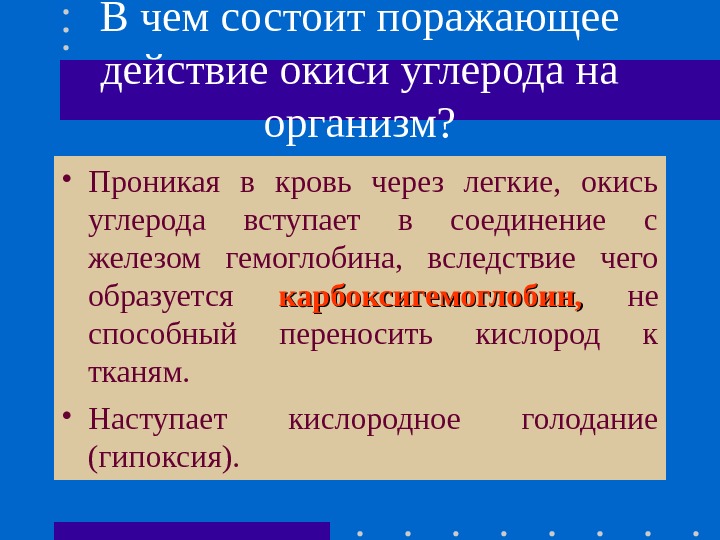 В чем состоит поражающее действие окиси углерода на организм?

• Проникая в кровь через легкие, окись углерода вступает в соединение с железом гемоглобина, вследствие чего образуется карбоксигемоглобин, не способный переносить кислород к тканям.

• Наступает кислородное голодание (гипоксия).